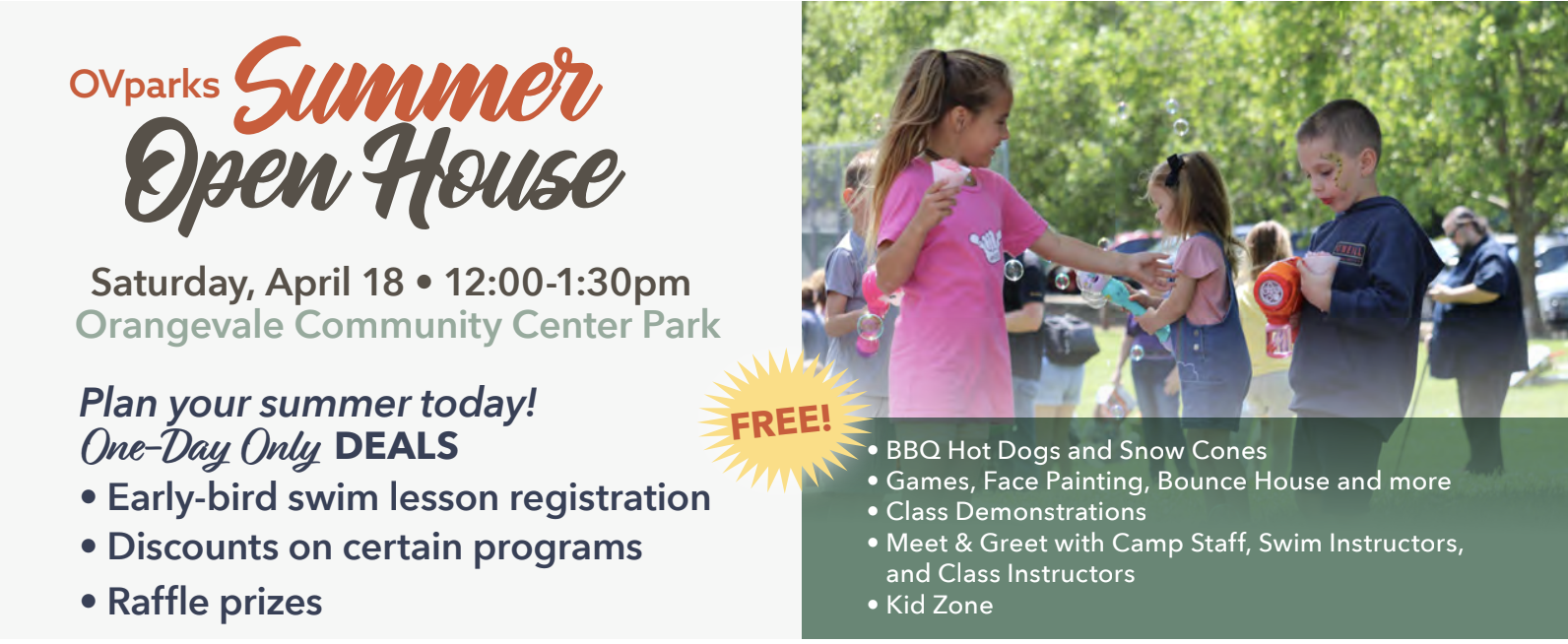 OVparks Summer Open House

Saturday, April 18 • 12:00-1:30pm
Orangevale Community Center Park

Plan your summer today!
One-Day Only DEALS
• Early-bird swim lesson registration
• Discounts on certain programs
• Raffle prizes

FREE!
• BBQ Hot Dogs and Snow Cones
• Games, Face Painting, Bounce House and more
• Class Demonstrations
• Meet & Greet with Camp Staff, Swim Instructors, and Class Instructors
• Kid Zone